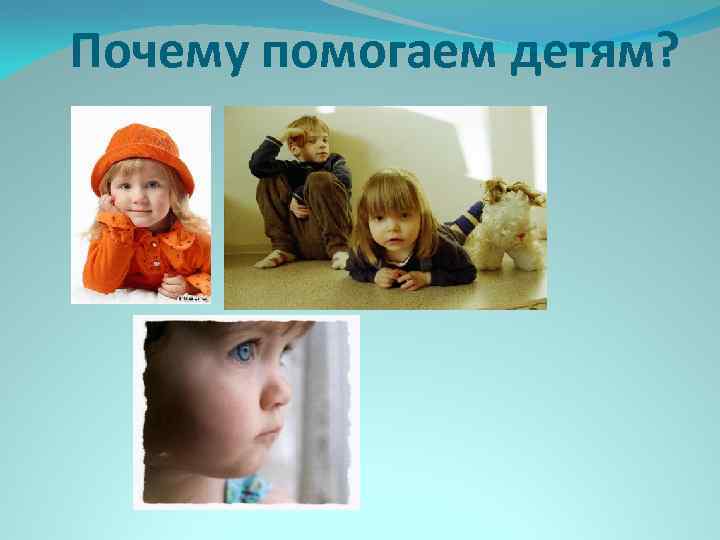 Почему помогаем детям?